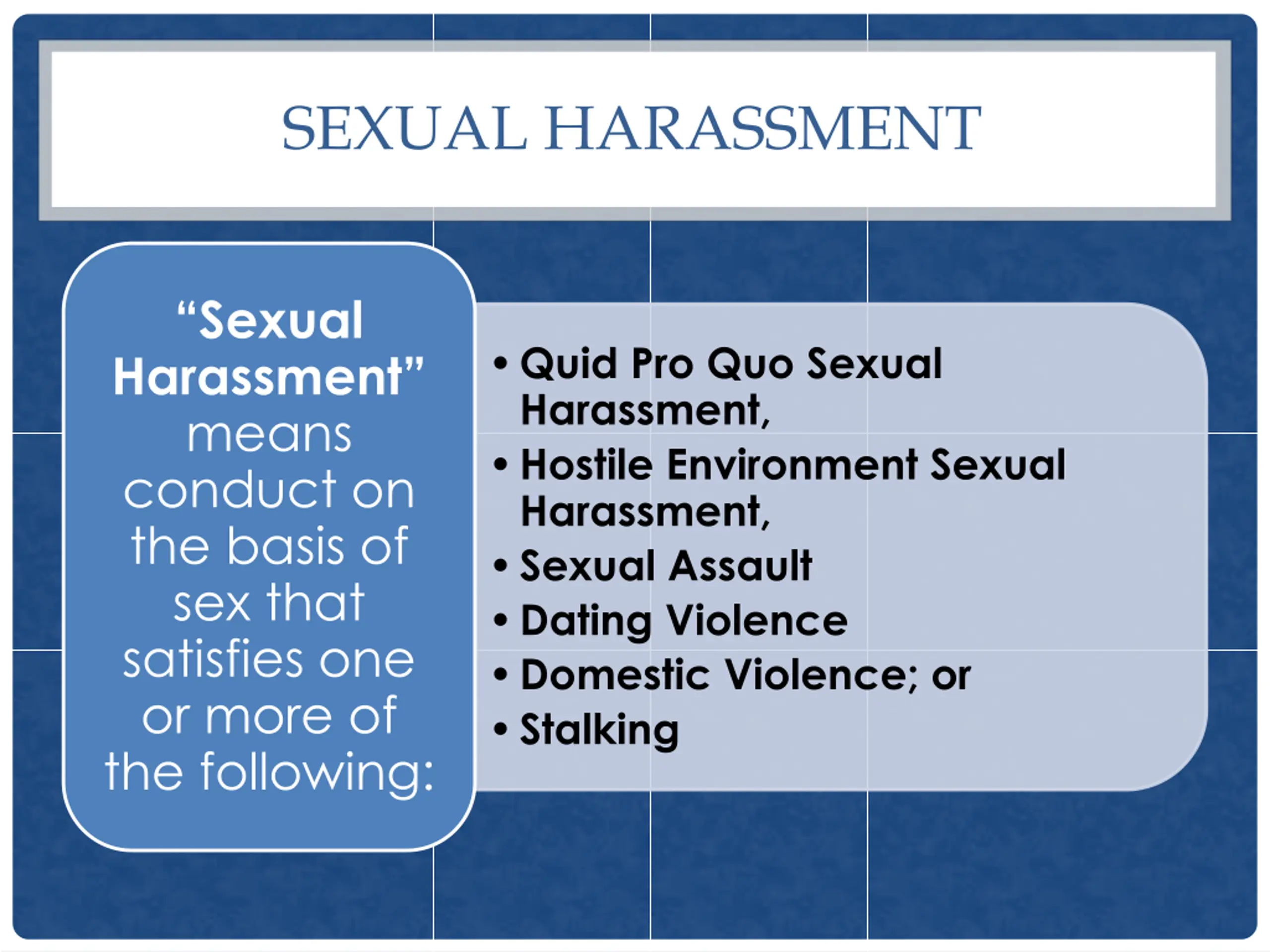 SEXUAL HARASSMENT

“Sexual Harassment” means conduct on the basis of sex that satisfies one or more of the following:

• Quid Pro Quo Sexual Harassment,
• Hostile Environment Sexual Harassment,
• Sexual Assault
• Dating Violence
• Domestic Violence; or
• Stalking